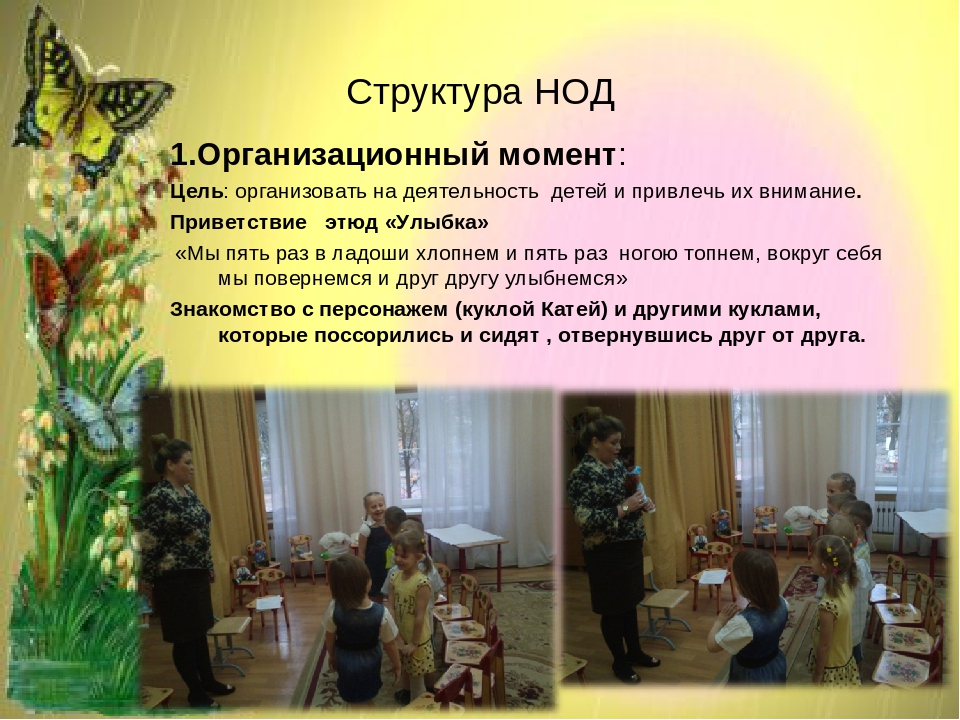 Структура НОД

1.Организационный момент:

Цель: организовать на деятельность детей и привлечь их внимание.

Приветствие этюд «Улыбка»

«Мы пять раз в ладоши хлопнем и пять раз ногою топнем, вокруг себя мы повернемся и друг другу улыбнемся»

Знакомство с персонажем (куклой Катей) и другими куклами, которые поссорились и сидят , отвернувшись друг от друга.